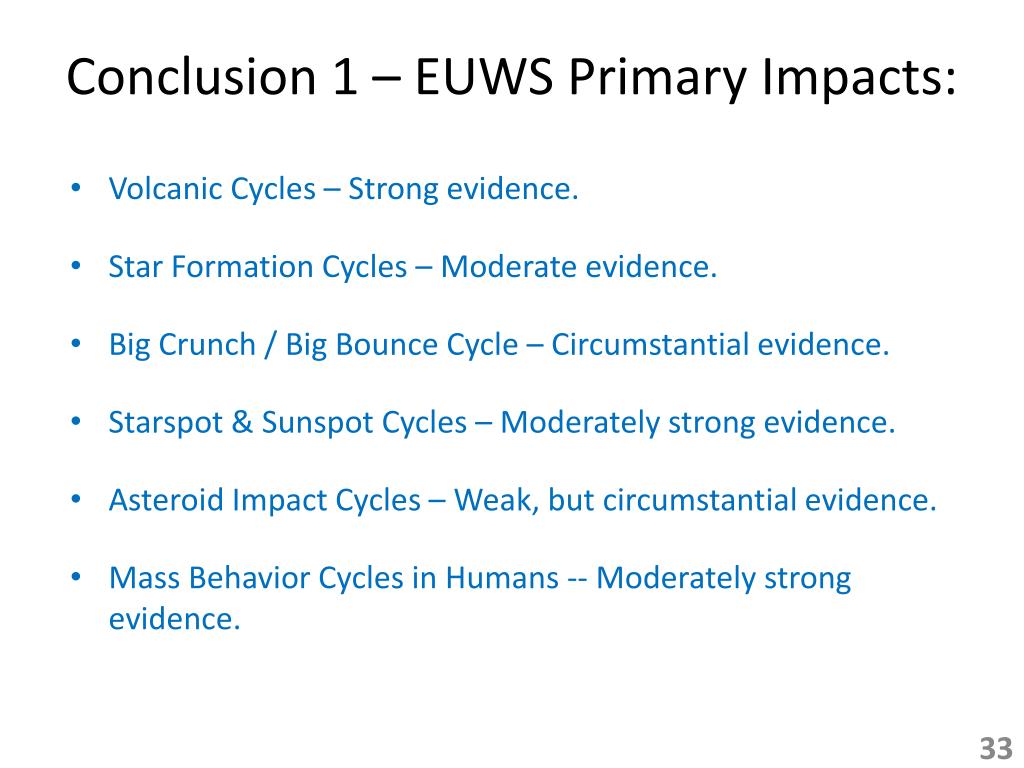 Conclusion 1 – EUWS Primary Impacts:

• Volcanic Cycles – Strong evidence.

• Star Formation Cycles – Moderate evidence.

• Big Crunch / Big Bounce Cycle – Circumstantial evidence.

• Starspot & Sunspot Cycles – Moderately strong evidence.

• Asteroid Impact Cycles – Weak, but circumstantial evidence.

• Mass Behavior Cycles in Humans -- Moderately strong evidence.

33